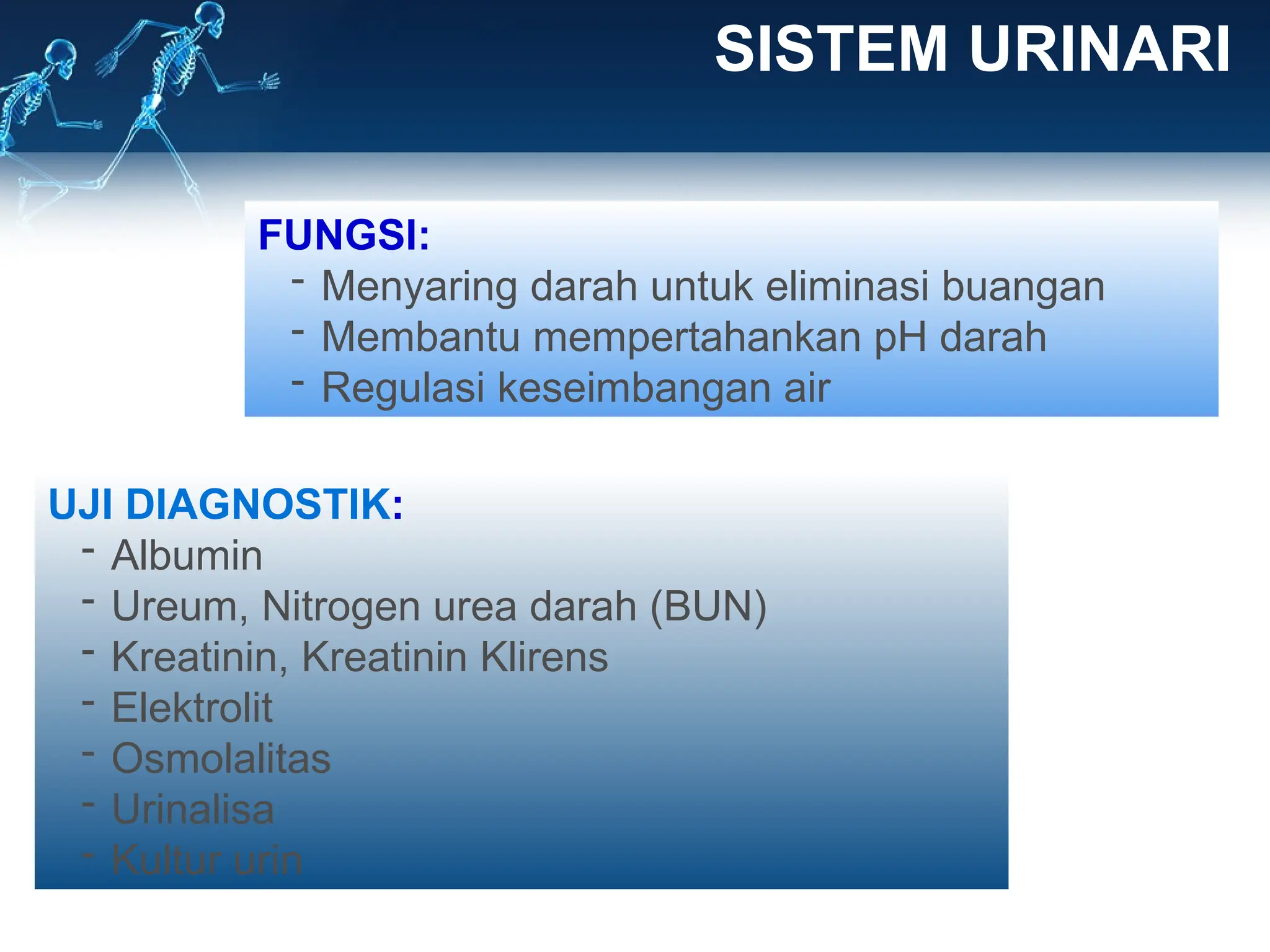 SISTEM URINARI

FUNGSI:
- Menyaring darah untuk eliminasi buangan
- Membantu mempertahankan pH darah
- Regulasi keseimbangan air

UJI DIAGNOSTIK:
- Albumin
- Ureum, Nitrogen urea darah (BUN)
- Kreatinin, Kreatinin Klirens
- Elektrolit
- Osmolalitas
- Urinalisa
- Kultur urin